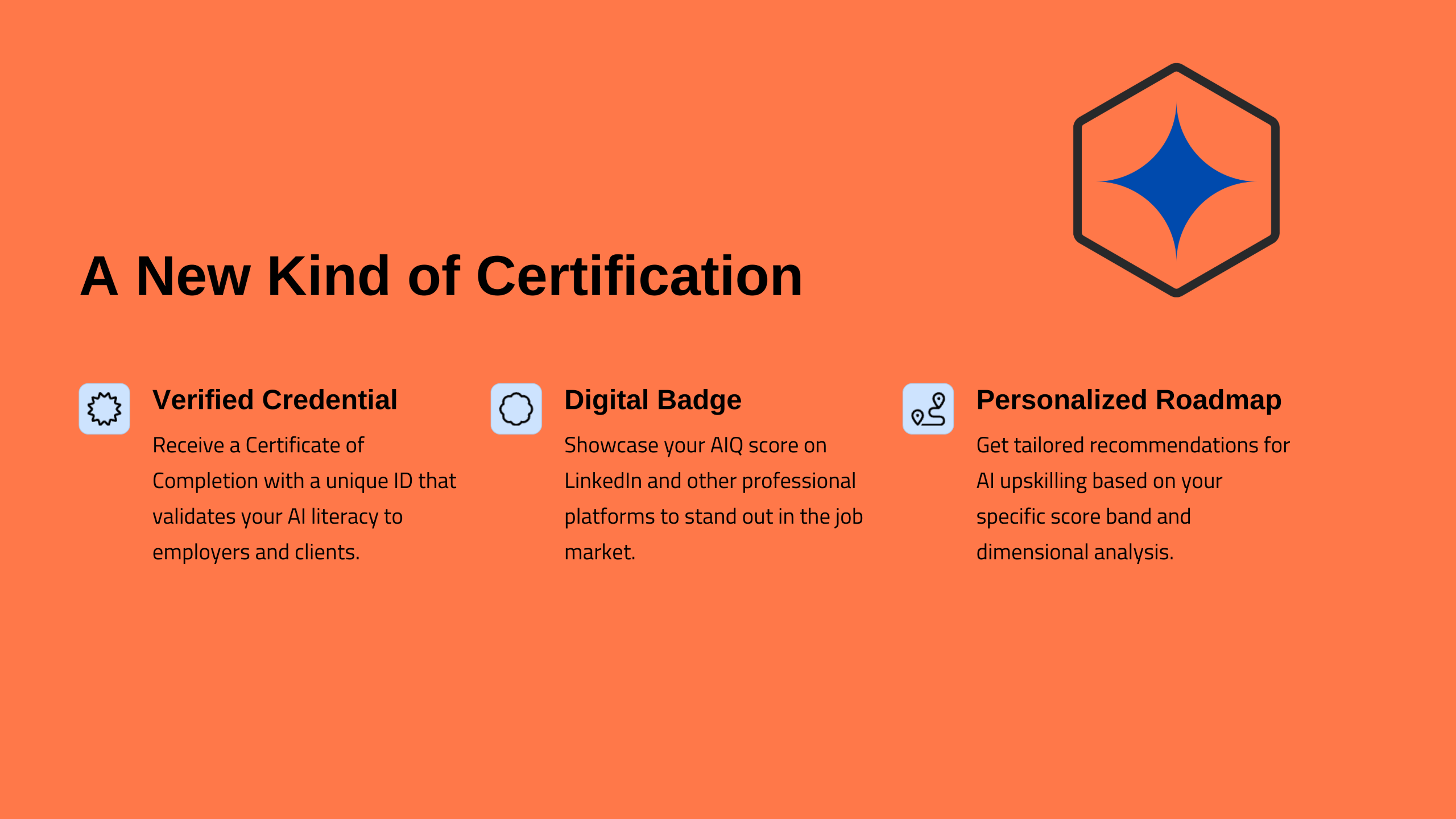 A New Kind of Certification

Verified Credential

Receive a Certificate of Completion with a unique ID that validates your AI literacy to employers and clients.

Digital Badge

Showcase your AIQ score on LinkedIn and other professional platforms to stand out in the job market.

Personalized Roadmap

Get tailored recommendations for AI upskilling based on your specific score band and dimensional analysis.